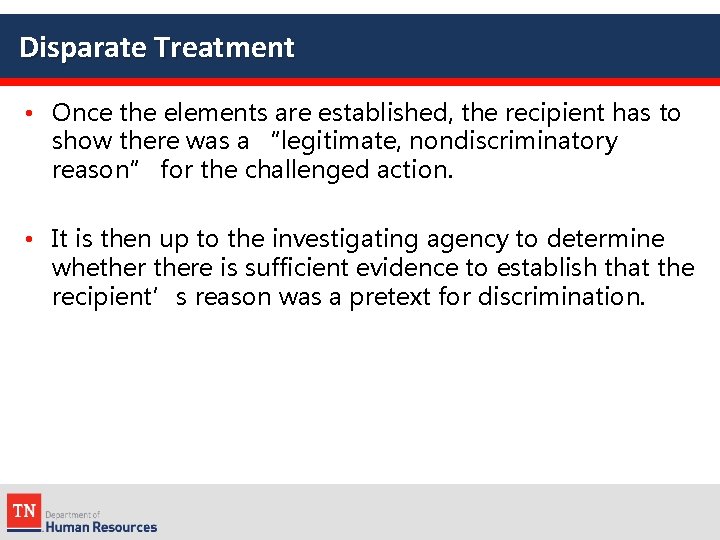 Disparate Treatment

• Once the elements are established, the recipient has to show there was a "legitimate, nondiscriminatory reason" for the challenged action.

• It is then up to the investigating agency to determine whether there is sufficient evidence to establish that the recipient's reason was a pretext for discrimination.

TN Department of Human Resources